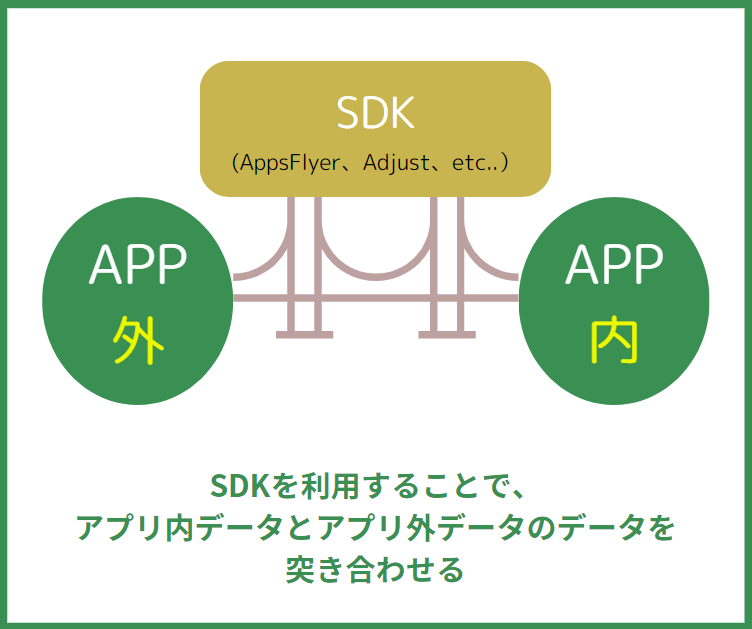 SDK
（AppsFlyer、Adjust、etc..）

APP
外

APP
内

SDKを利用することで、
アプリ内データとアプリ外データのデータを
突き合わせる